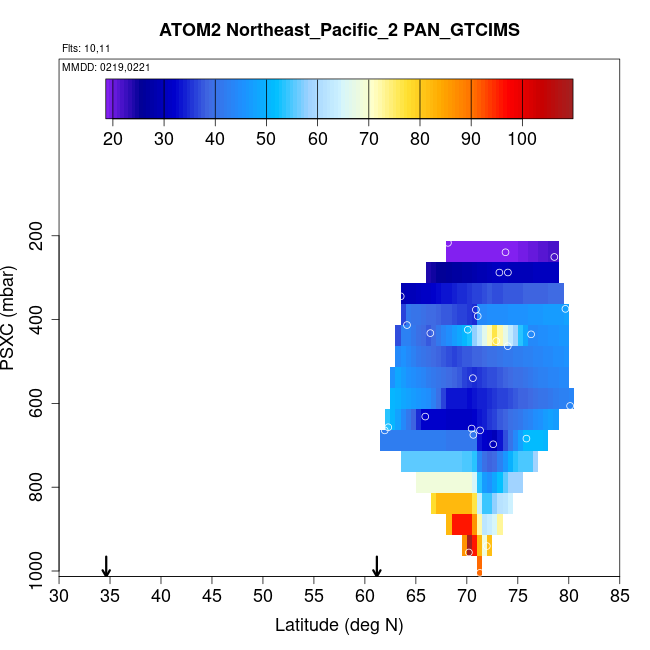 ATOM2 Northeast_Pacific_2 PAN_GTCIMS

Flts: 10,11

MMDD: 0219,0221

20 30 40 50 60 70 80 90 100

PSXC (mbar)

200
400
600
800
1000

30 35 40 45 50 55 60 65 70 75 80 85

Latitude (deg N)